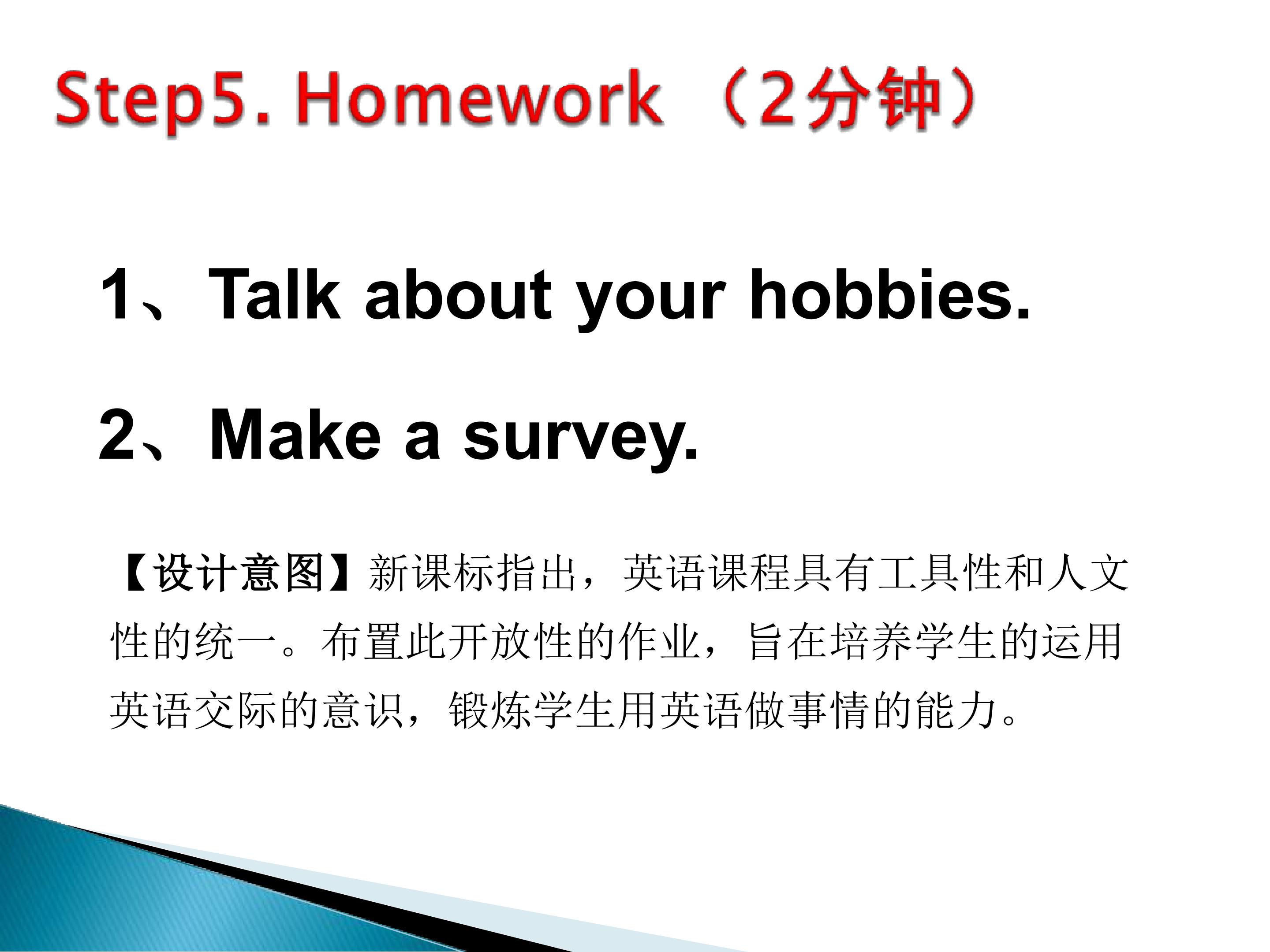 Step5. Homework （2分钟）

1、Talk about your hobbies.

2、Make a survey.

【设计意图】新课标指出，英语课程具有工具性和人文性的统一。布置此开放性的作业，旨在培养学生的运用英语交际的意识，锻炼学生用英语做事情的能力。